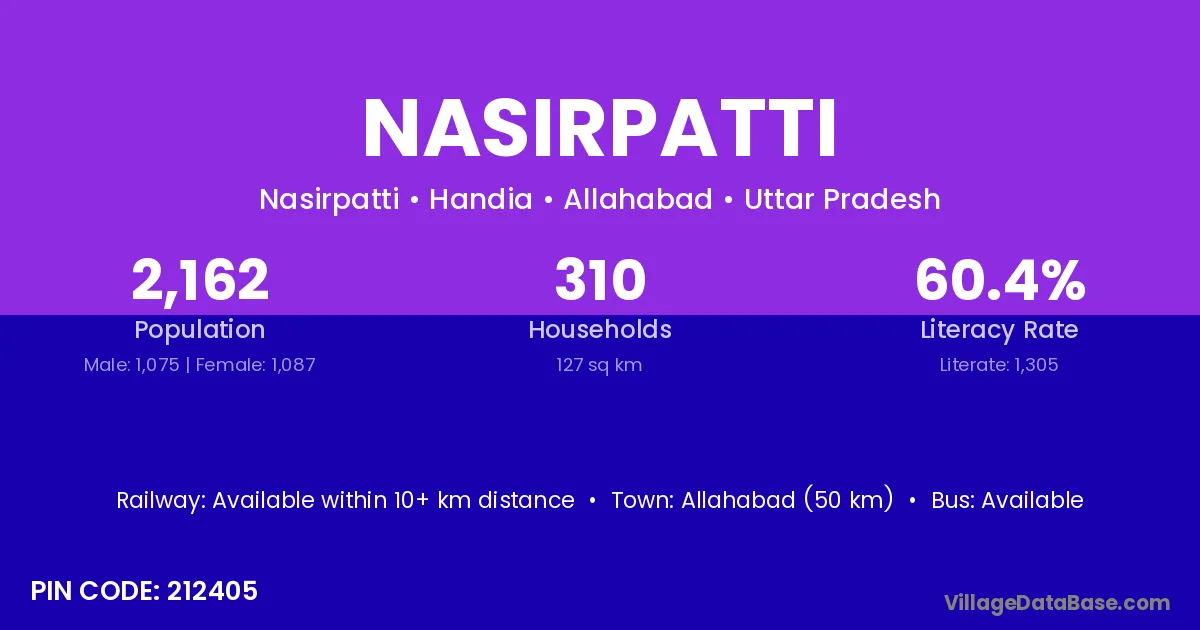 NASIRPATTI

Nasirpatti • Handia • Allahabad • Uttar Pradesh

2,162
Population
Male: 1,075 | Female: 1,087

310
Households
127 sq km

60.4%
Literacy Rate
Literate: 1,305

Railway: Available within 10+ km distance • Town: Allahabad (50 km) • Bus: Available

PIN CODE: 212405

VillageDataBase.com